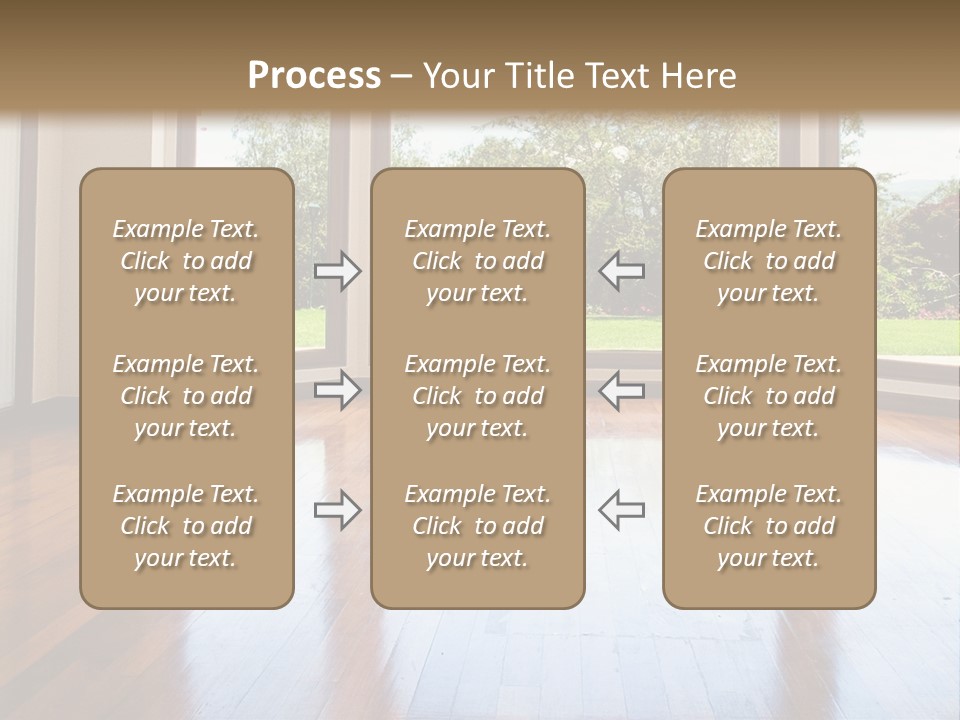 Process – Your Title Text Here

Example Text. Click to add your text.

Example Text. Click to add your text.

Example Text. Click to add your text.

Example Text. Click to add your text.

Example Text. Click to add your text.

Example Text. Click to add your text.

Example Text. Click to add your text.

Example Text. Click to add your text.

Example Text. Click to add your text.